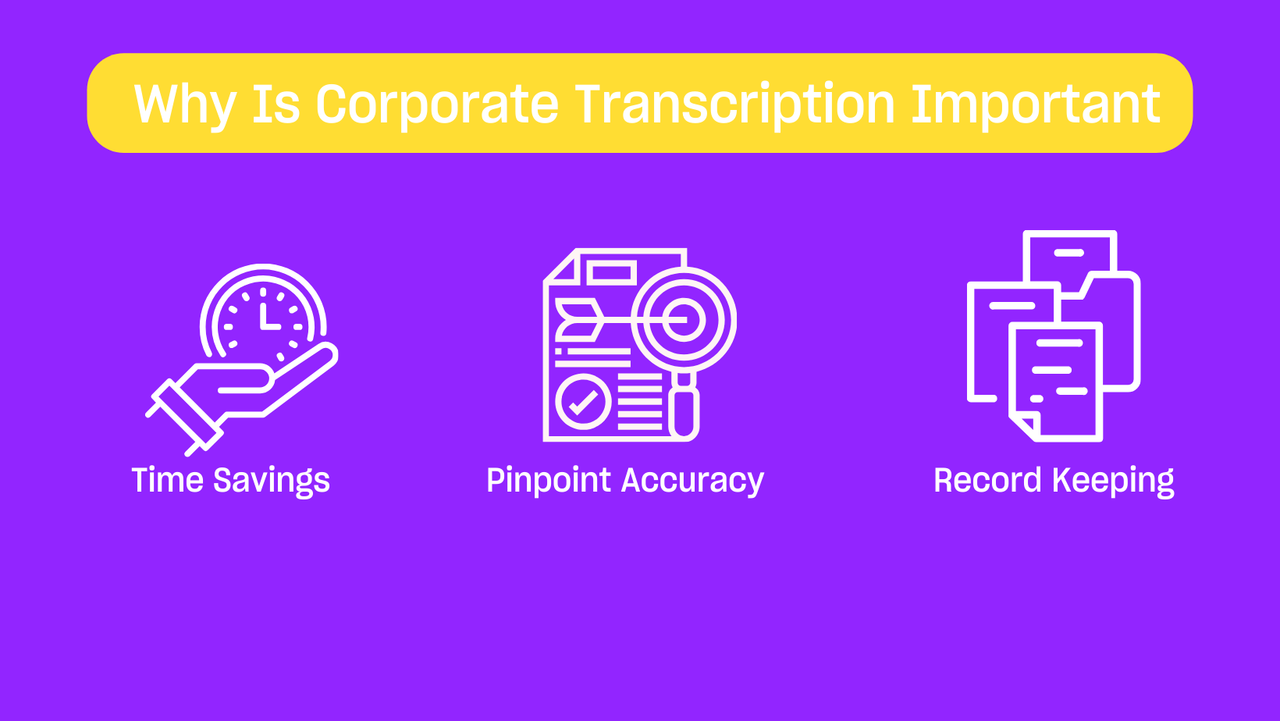 Why Is Corporate Transcription Important

Time Savings

Pinpoint Accuracy

Record Keeping